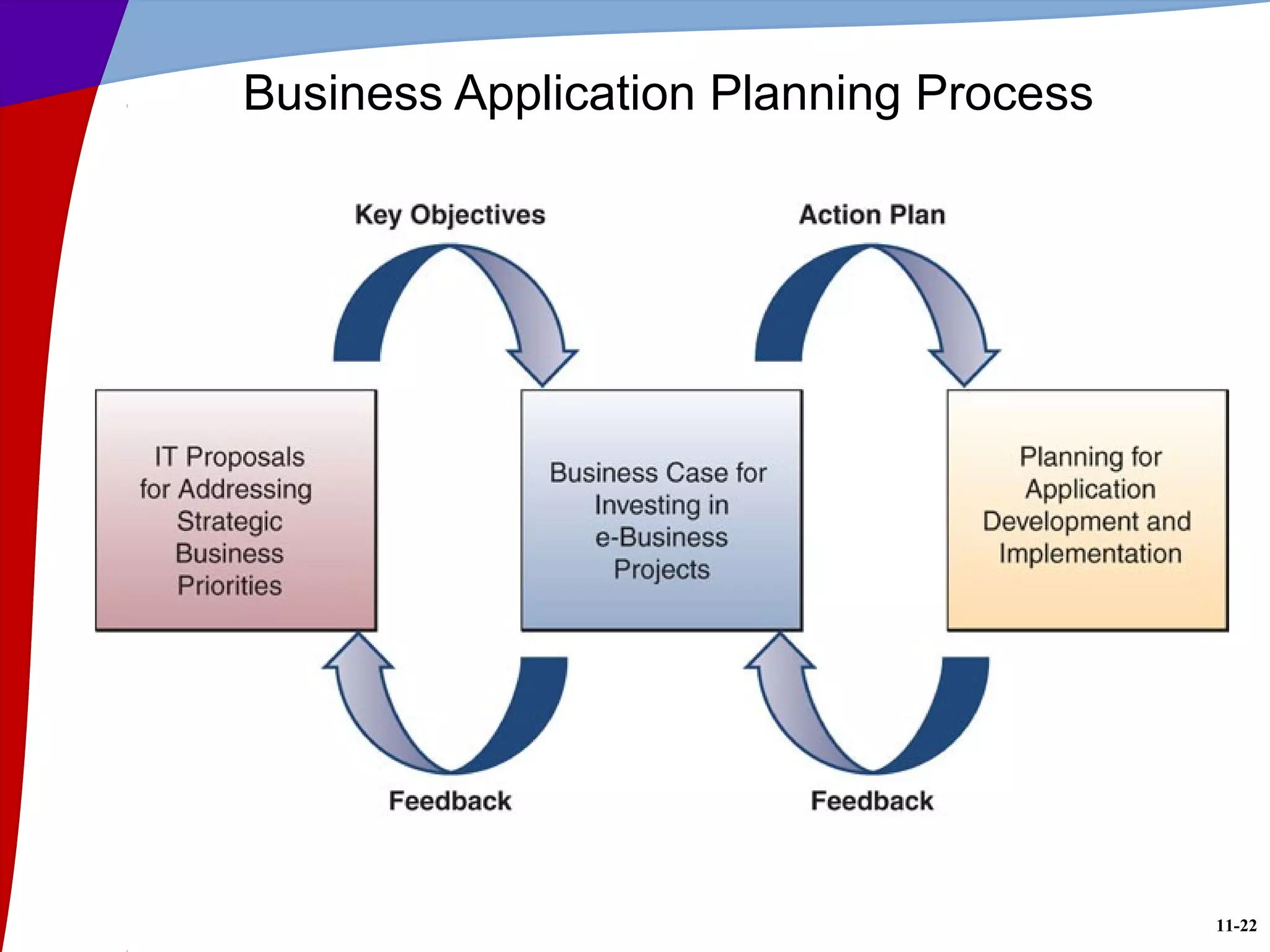 Business Application Planning Process

Key Objectives

Action Plan

IT Proposals for Addressing Strategic Business Priorities

Business Case for Investing in e-Business Projects

Planning for Application Development and Implementation

Feedback

Feedback

11-22